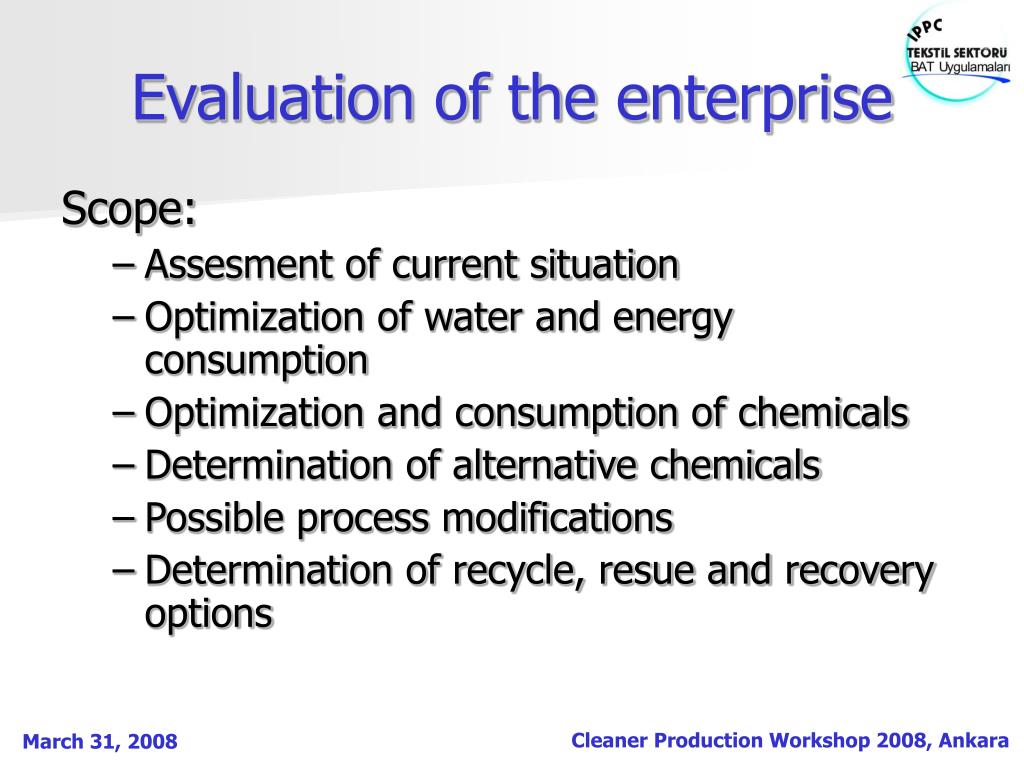 IPPC
TEKSTİL SEKTÖRÜ
BAT Uygulamaları

Evaluation of the enterprise

Scope:
– Assesment of current situation
– Optimization of water and energy consumption
– Optimization and consumption of chemicals
– Determination of alternative chemicals
– Possible process modifications
– Determination of recycle, resue and recovery options

March 31, 2008

Cleaner Production Workshop 2008, Ankara